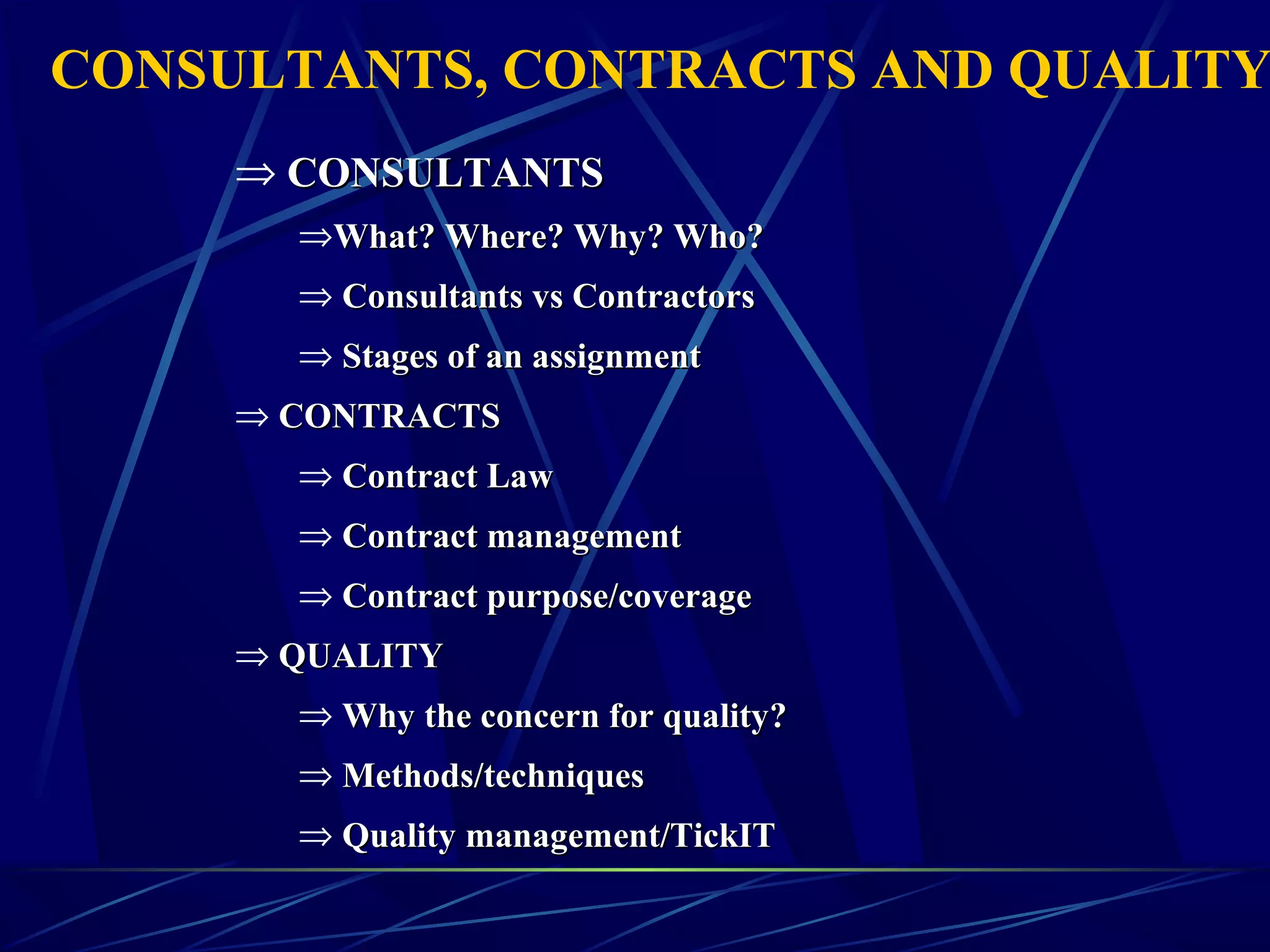 CONSULTANTS, CONTRACTS AND QUALITY

⇒ CONSULTANTS

⇒What? Where? Why? Who?

⇒ Consultants vs Contractors

⇒ Stages of an assignment

⇒ CONTRACTS

⇒ Contract Law

⇒ Contract management

⇒ Contract purpose/coverage

⇒ QUALITY

⇒ Why the concern for quality?

⇒ Methods/techniques

⇒ Quality management/TickIT